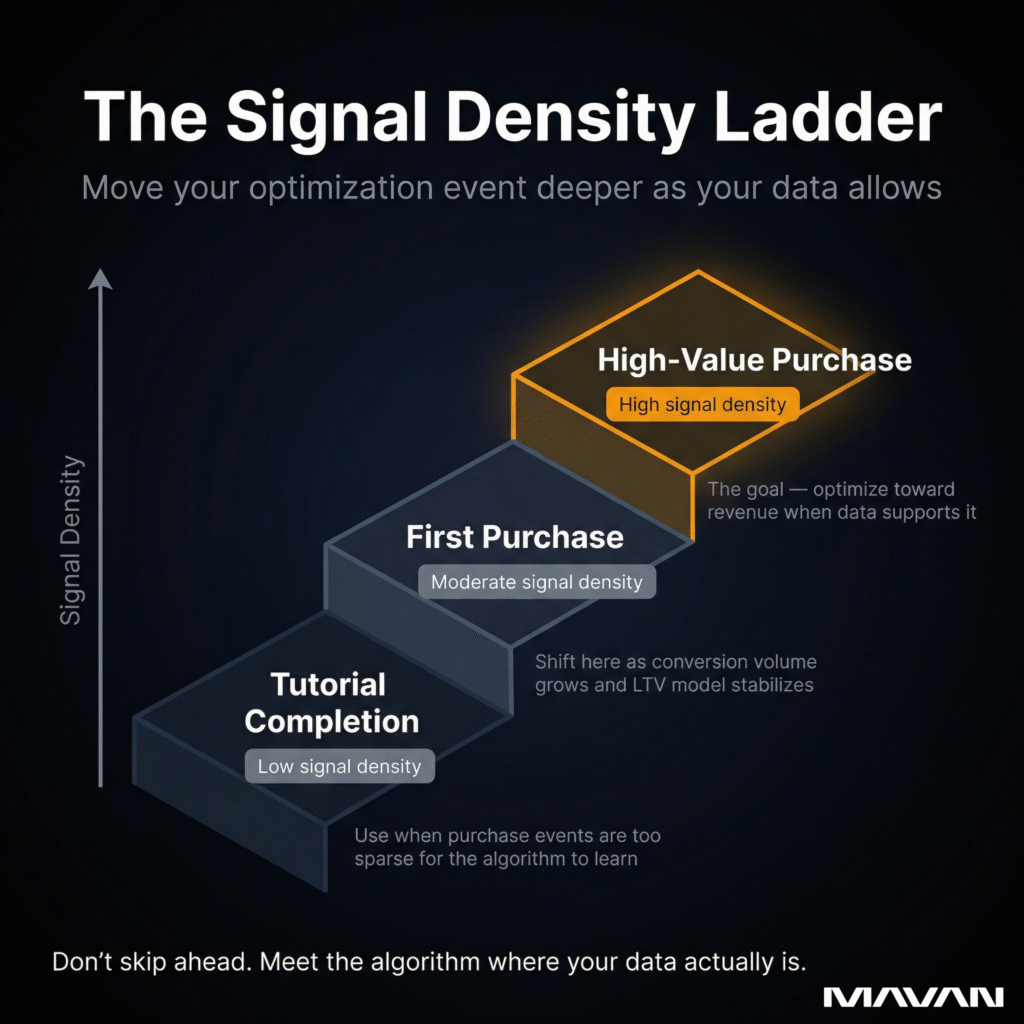 The Signal Density Ladder

Move your optimization event deeper as your data allows

Signal Density

High-Value Purchase

High signal density

The goal — optimize toward revenue when data supports it

First Purchase

Moderate signal density

Shift here as conversion volume grows and LTV model stabilizes

Tutorial Completion

Low signal density

Use when purchase events are too sparse for the algorithm to learn

Don't skip ahead. Meet the algorithm where your data actually is.

MAVAN